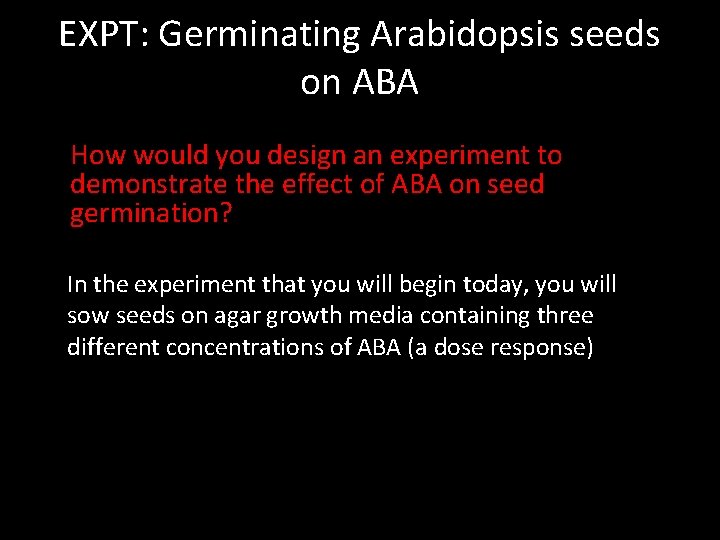 EXPT: Germinating Arabidopsis seeds on ABA

How would you design an experiment to demonstrate the effect of ABA on seed germination?

In the experiment that you will begin today, you will sow seeds on agar growth media containing three different concentrations of ABA (a dose response)